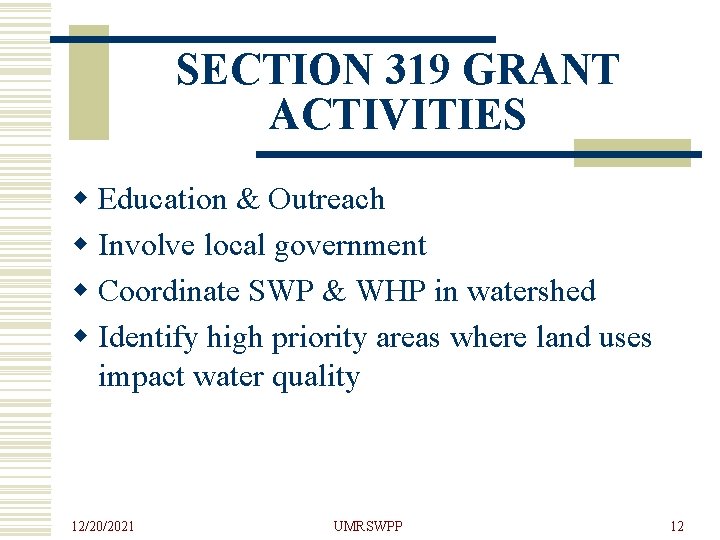 SECTION 319 GRANT ACTIVITIES

- Education & Outreach
- Involve local government
- Coordinate SWP & WHP in watershed
- Identify high priority areas where land uses impact water quality

12/20/2021 UMRSWPP 12